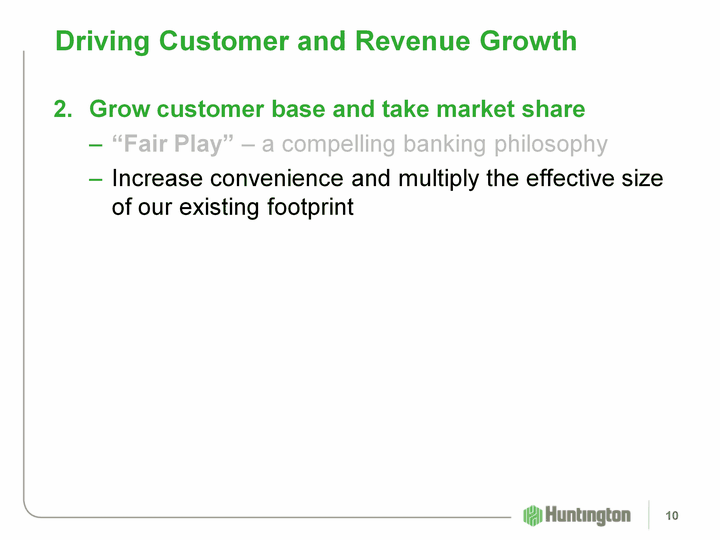 Driving Customer and Revenue Growth

2. Grow customer base and take market share

– “Fair Play” – a compelling banking philosophy

– Increase convenience and multiply the effective size of our existing footprint

Huntington

10